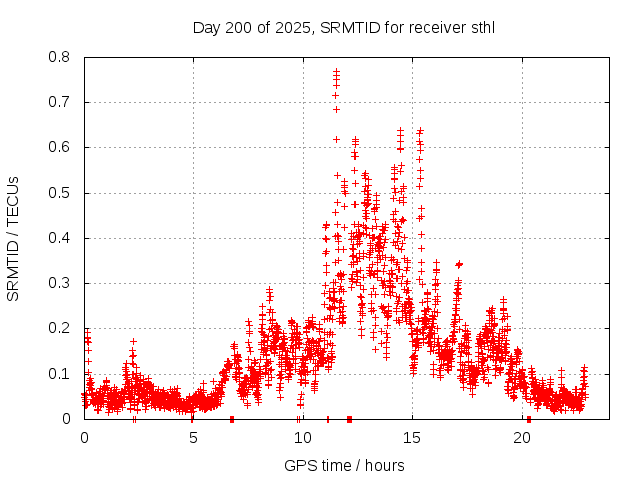 Day 200 of 2025, SRMTID for receiver sthl

SRMTID / TECUs

0.8
0.7
0.6
0.5
0.4
0.3
0.2
0.1
0

0
5
10
15
20

GPS time / hours